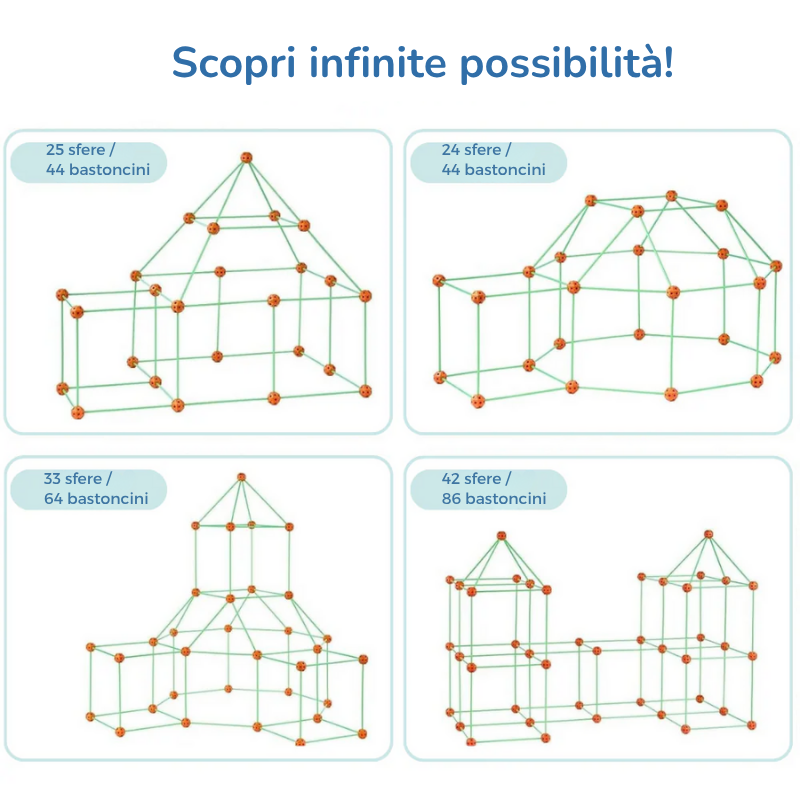 Scopri infinite possibilità!

25 sfere /
44 bastoncini

24 sfere /
44 bastoncini

33 sfere /
64 bastoncini

42 sfere /
86 bastoncini